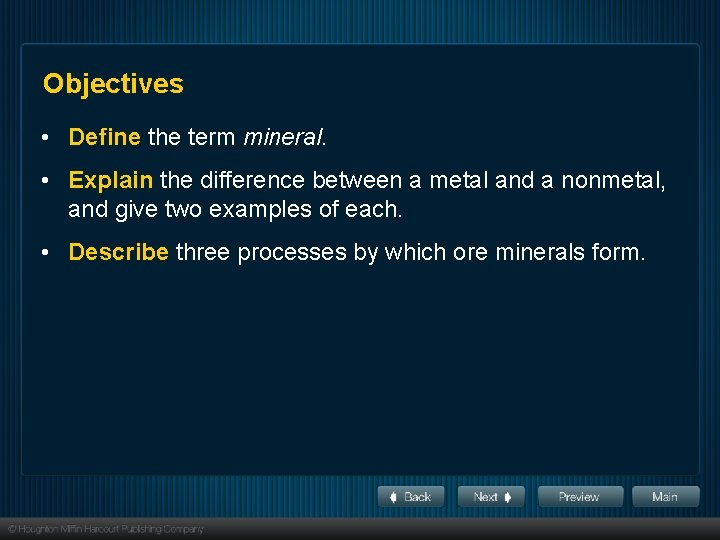 Objectives

• Define the term mineral.

• Explain the difference between a metal and a nonmetal, and give two examples of each.

• Describe three processes by which ore minerals form.

Back Next Preview Main

© Houghton Mifflin Harcourt Publishing Company